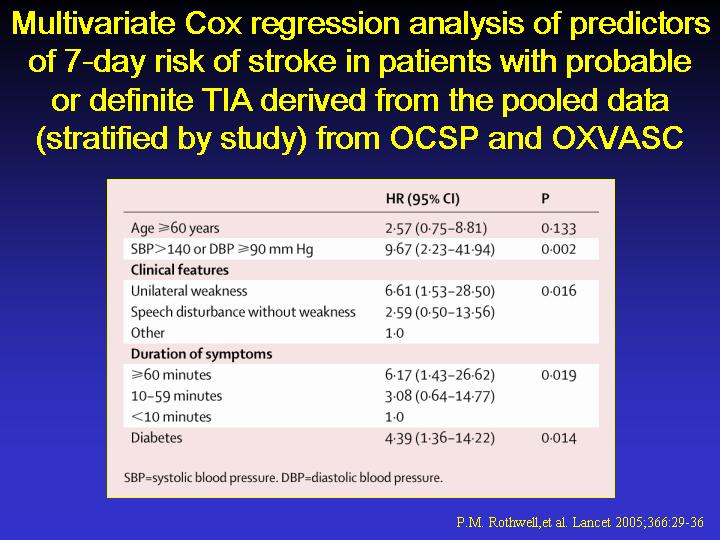 Multivariate Cox regression analysis of predictors of 7-day risk of stroke in patients with probable or definite TIA derived from the pooled data (stratified by study) from OCSP and OXVASC

| | HR (95% CI) | P |
|---|---|---|
| Age ≥60 years | 2·57 (0·75–8·81) | 0·133 |
| SBP>140 or DBP ≥90 mm Hg | 9·67 (2·23–41·94) | 0·002 |
| **Clinical features** | | |
| Unilateral weakness | 6·61 (1·53–28·50) | 0·016 |
| Speech disturbance without weakness | 2·59 (0·50–13·56) | |
| Other | 1·0 | |
| **Duration of symptoms** | | |
| ≥60 minutes | 6·17 (1·43–26·62) | 0·019 |
| 10–59 minutes | 3·08 (0·64–14·77) | |
| <10 minutes | 1·0 | |
| Diabetes | 4·39 (1·36–14·22) | 0·014 |

SBP=systolic blood pressure. DBP=diastolic blood pressure.

P.M. Rothwell,et al. Lancet 2005;366:29-36